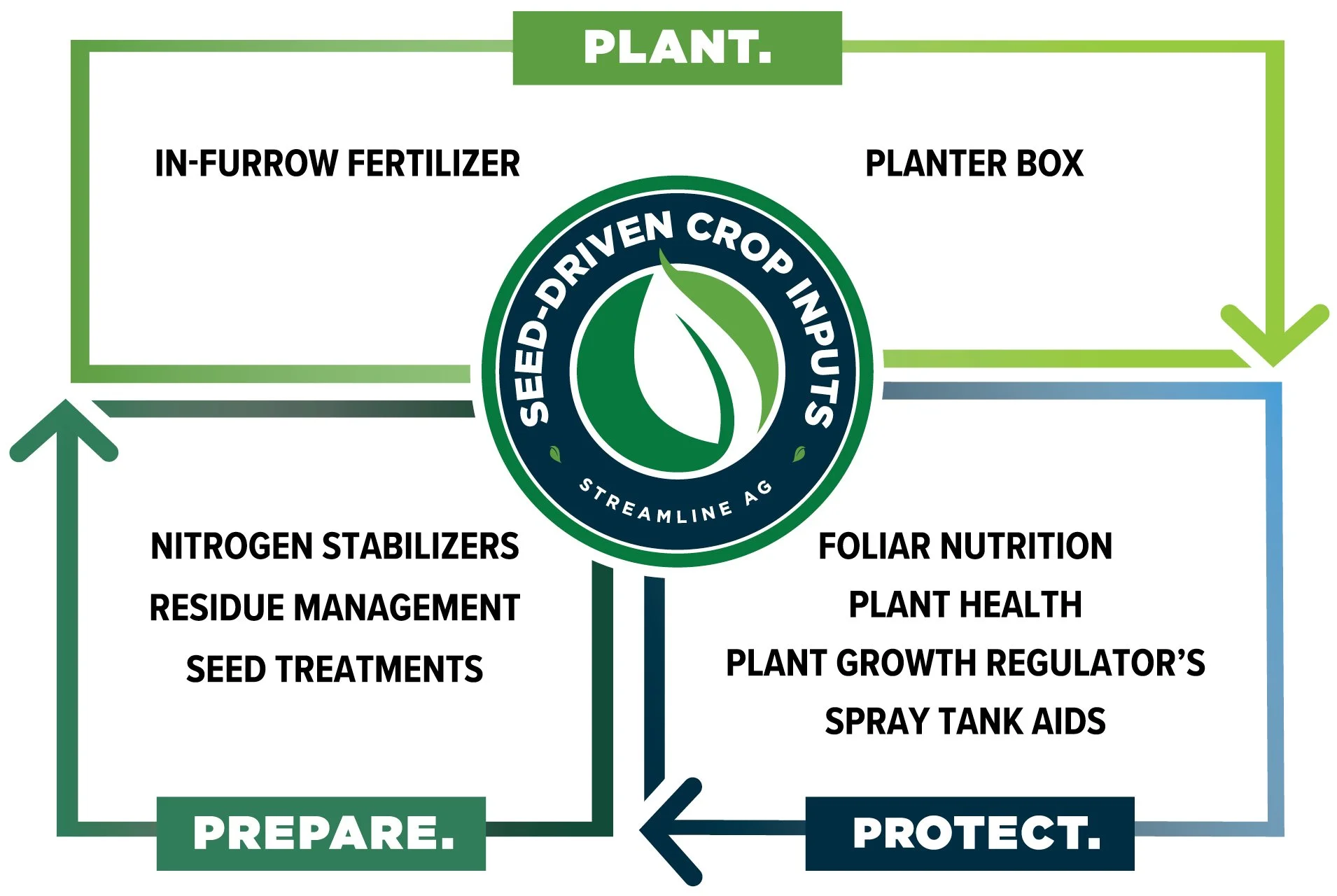 PLANT.

IN-FURROW FERTILIZER

PLANTER BOX

SEED-DRIVEN CROP INPUTS

STREAMLINE AG

NITROGEN STABILIZERS
RESIDUE MANAGEMENT
SEED TREATMENTS

FOLIAR NUTRITION
PLANT HEALTH
PLANT GROWTH REGULATOR'S
SPRAY TANK AIDS

PREPARE.

PROTECT.